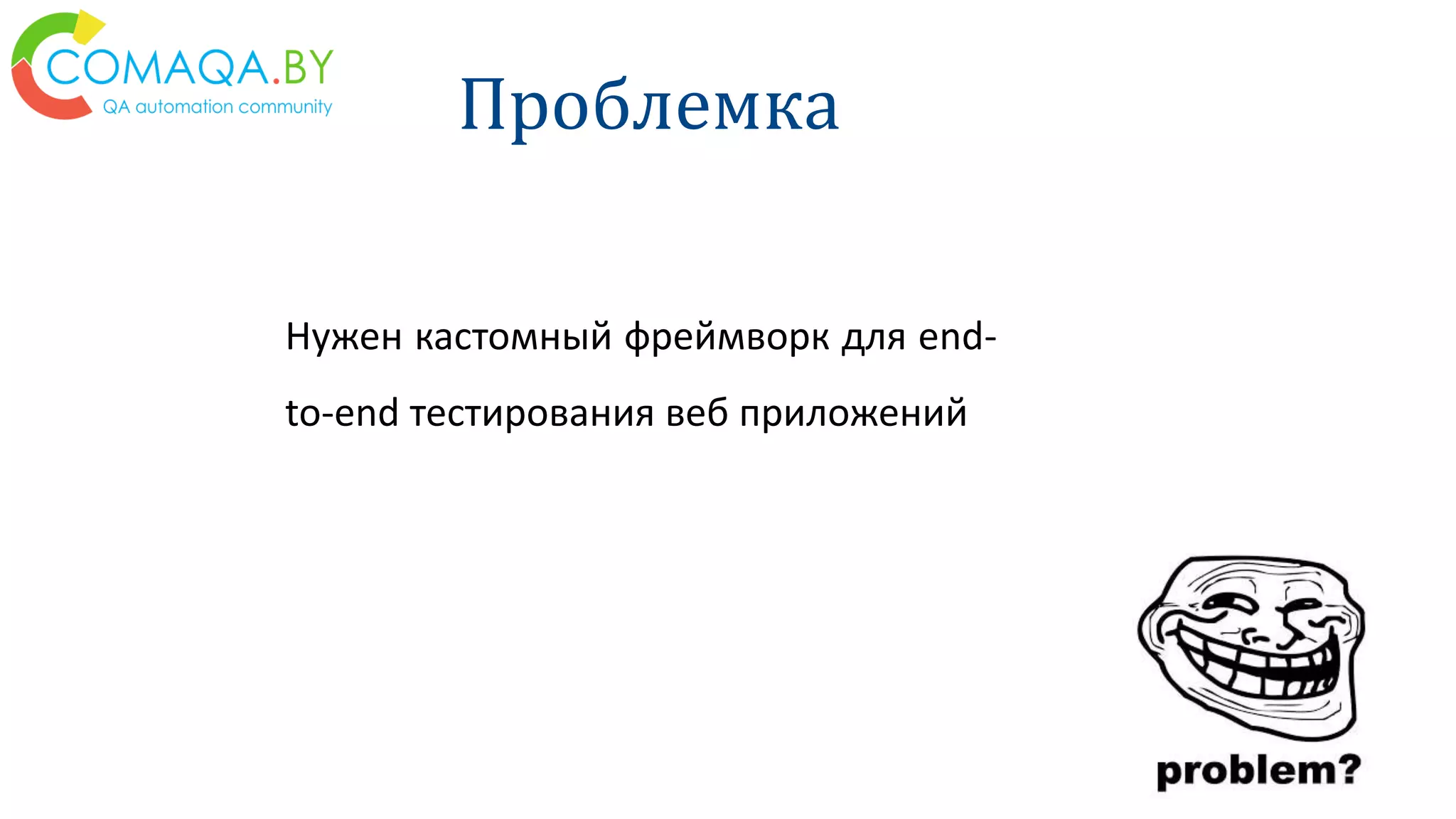 COMAQA.BY
QA automation community

Проблемка

Нужен кастомный фреймворк для end-to-end тестирования веб приложений

problem?